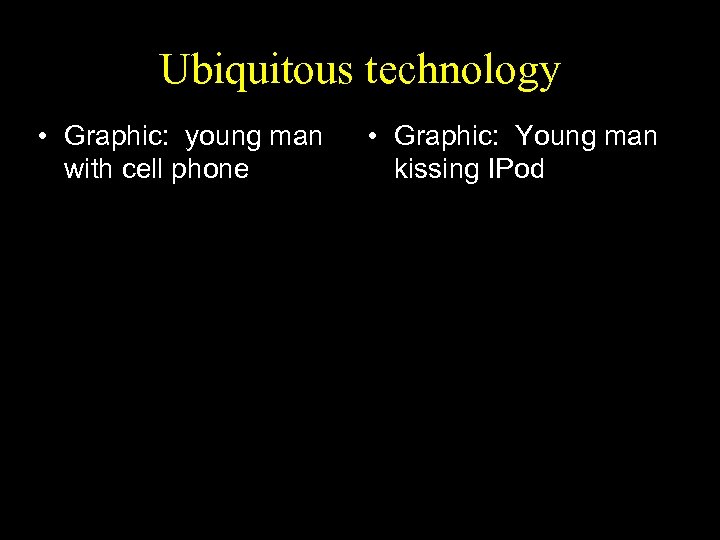 Ubiquitous technology

• Graphic: young man with cell phone

• Graphic: Young man kissing IPod